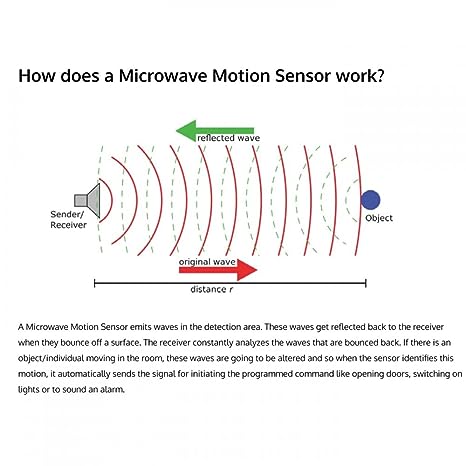 How does a Microwave Motion Sensor work?

reflected wave

Sender/
Receiver

Object

original wave

distance $r$

A Microwave Motion Sensor emits waves in the detection area. These waves get reflected back to the receiver when they bounce off a surface. The receiver constantly analyzes the waves that are bounced back. If there is an object/individual moving in the room, these waves are going to be altered and so when the sensor identifies this motion, it automatically sends the signal for initiating the programmed command like opening doors, switching on lights or to sound an alarm.